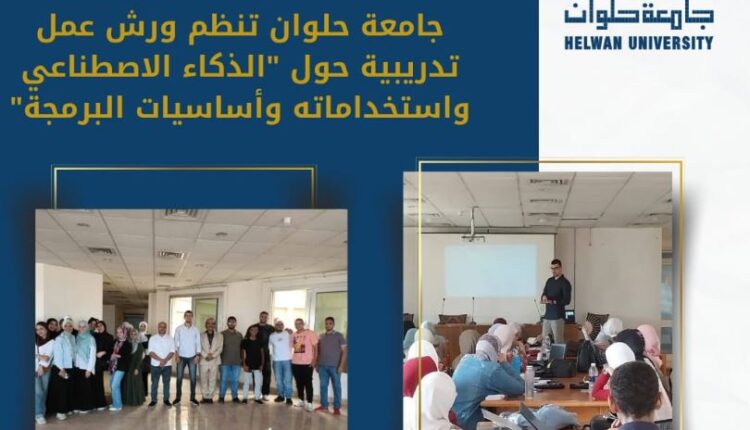 جامعة حلوان
HELWAN UNIVERSITY

جامعة حلوان تنظم ورش عمل تدريبية حول "الذكاء الاصطناعي واستخداماته وأساسيات البرمجة"